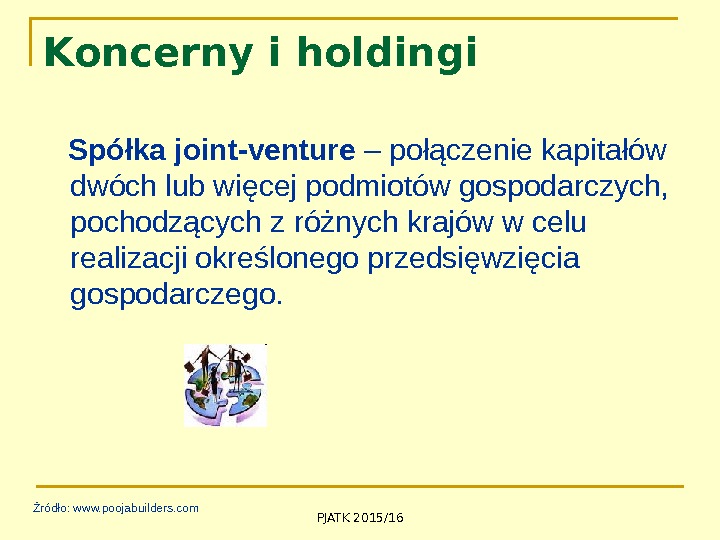 Koncerny i holdingi

Spółka joint-venture – połączenie kapitałów dwóch lub więcej podmiotów gospodarczych, pochodzących z różnych krajów w celu realizacji określonego przedsięwzięcia gospodarczego.

Źródło: www.poojabuilders.com

PJATK 2015/16